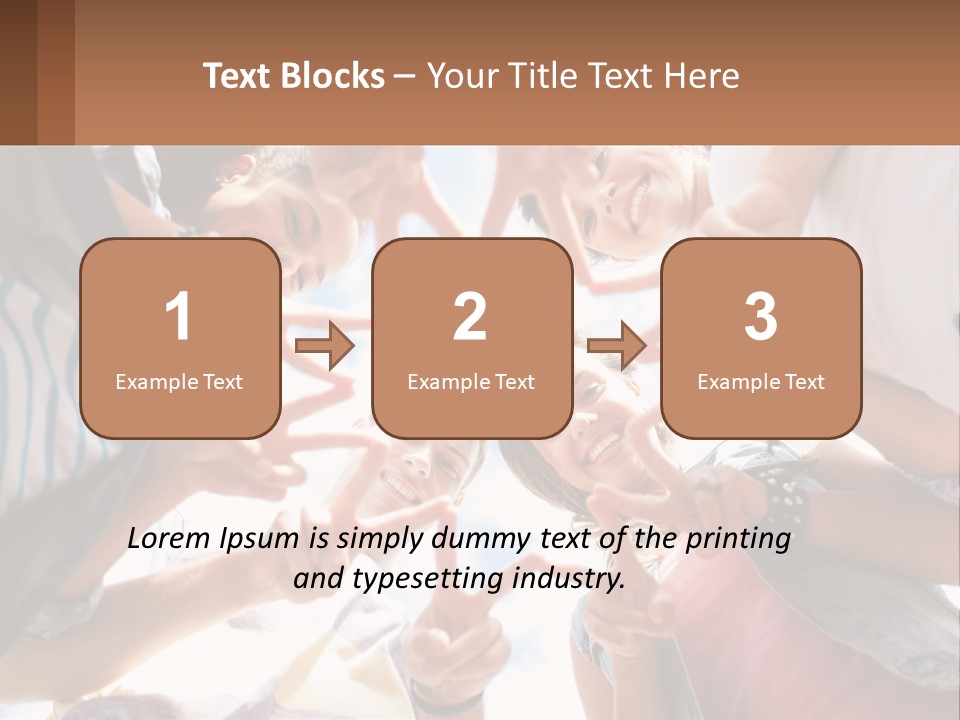 Text Blocks – Your Title Text Here

1
Example Text

2
Example Text

3
Example Text

Lorem Ipsum is simply dummy text of the printing and typesetting industry.